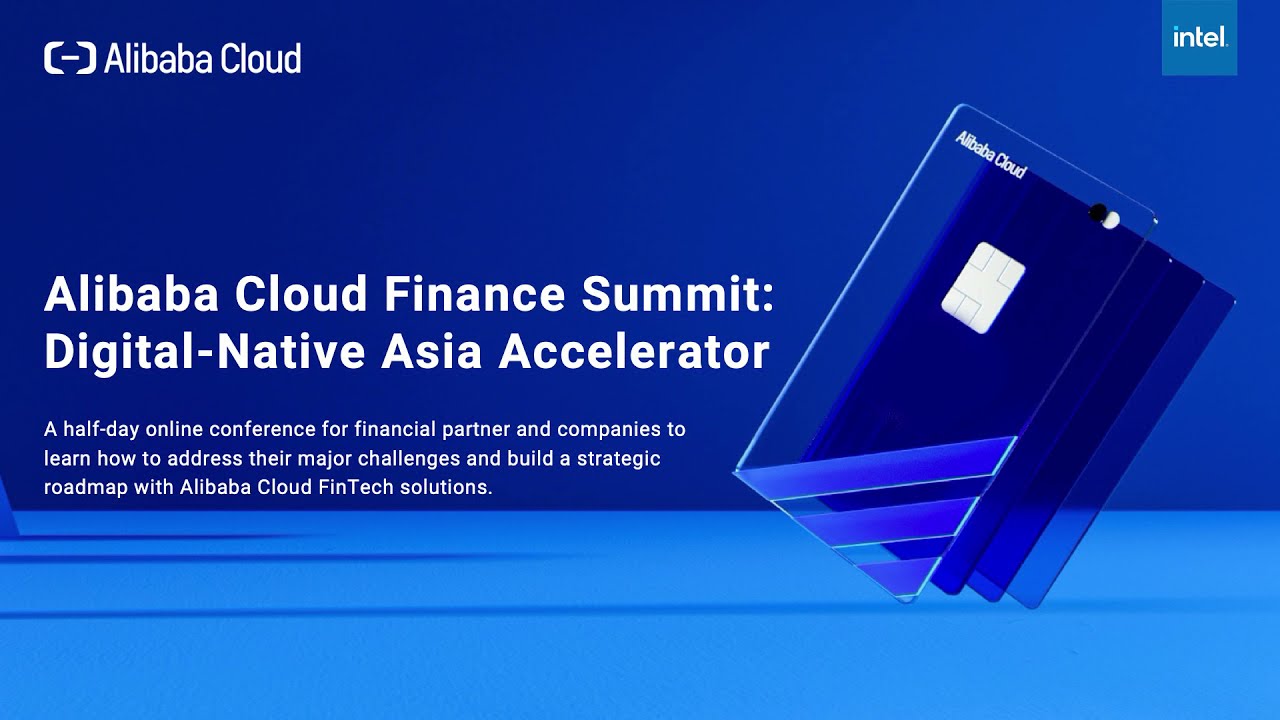 Alibaba Cloud

intel.

Alibaba Cloud

Alibaba Cloud Finance Summit: Digital-Native Asia Accelerator

A half-day online conference for financial partner and companies to learn how to address their major challenges and build a strategic roadmap with Alibaba Cloud FinTech solutions.